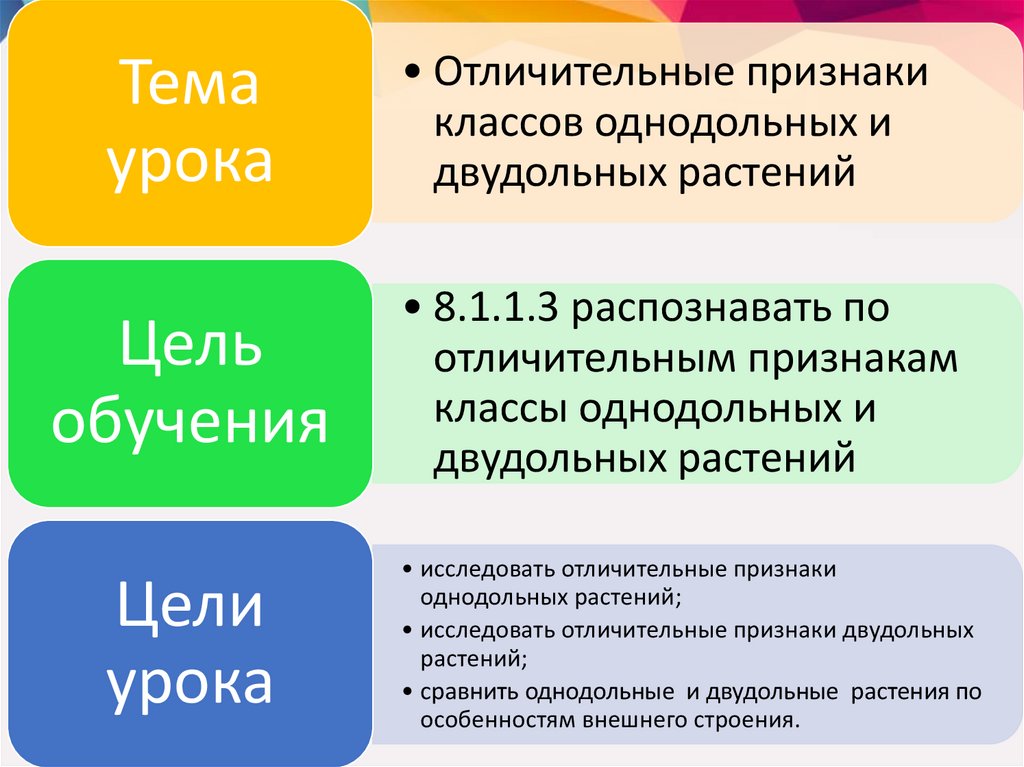 Тема урока

• Отличительные признаки классов однодольных и двудольных растений

Цель обучения

• 8.1.1.3 распознавать по отличительным признакам классы однодольных и двудольных растений

Цели урока

• исследовать отличительные признаки однодольных растений;
• исследовать отличительные признаки двудольных растений;
• сравнить однодольные и двудольные растения по особенностям внешнего строения.